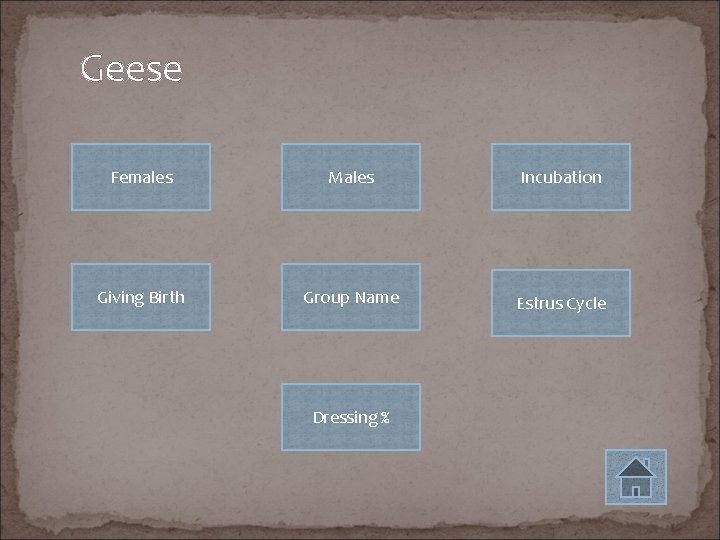 Geese

Females

Males

Incubation

Giving Birth

Group Name

Estrus Cycle

Dressing %